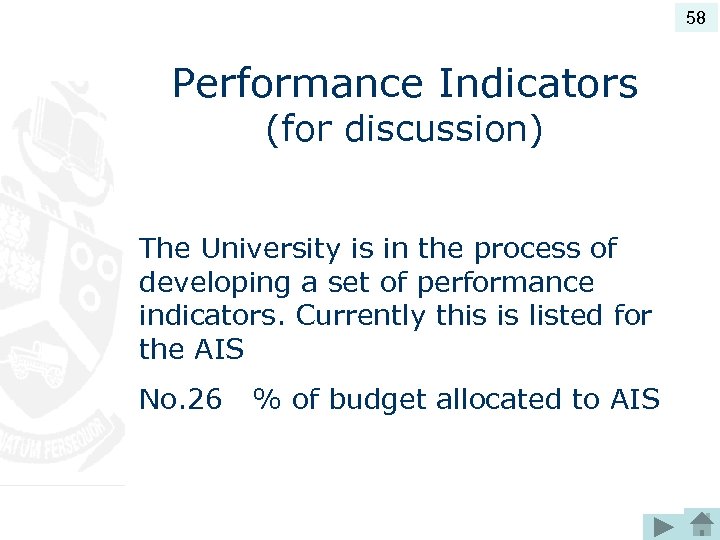 58

Performance Indicators
(for discussion)

The University is in the process of developing a set of performance indicators. Currently this is listed for the AIS

No.26 % of budget allocated to AIS